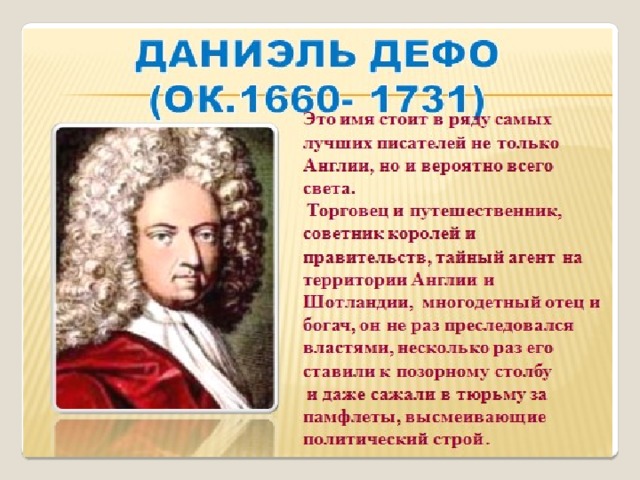 ДАНИЭЛЬ ДЕФО
(ОК.1660- 1731)

Это имя стоит в ряду самых лучших писателей не только Англии, но и вероятно всего света.

Торговец и путешественник, советник королей и правительств, тайный агент на территории Англии и Шотландии, многодетный отец и богач, он не раз преследовался властями, несколько раз его ставили к позорному столбу и даже сажали в тюрьму за памфлеты, высмеивающие политический строй.